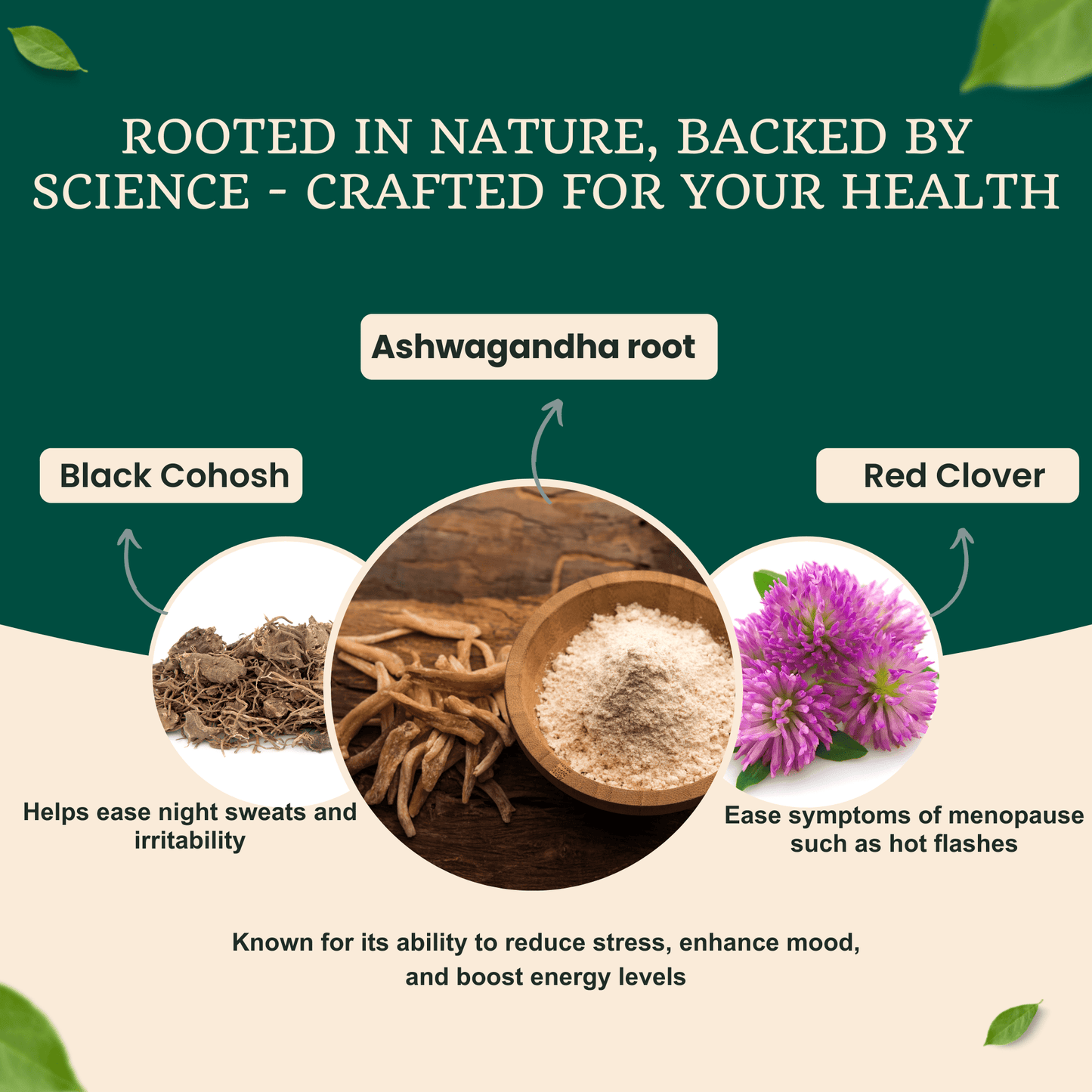 ROOTED IN NATURE, BACKED BY SCIENCE - CRAFTED FOR YOUR HEALTH

Ashwagandha root

Black Cohosh

Red Clover

Helps ease night sweats and irritability

Ease symptoms of menopause such as hot flashes

Known for its ability to reduce stress, enhance mood, and boost energy levels